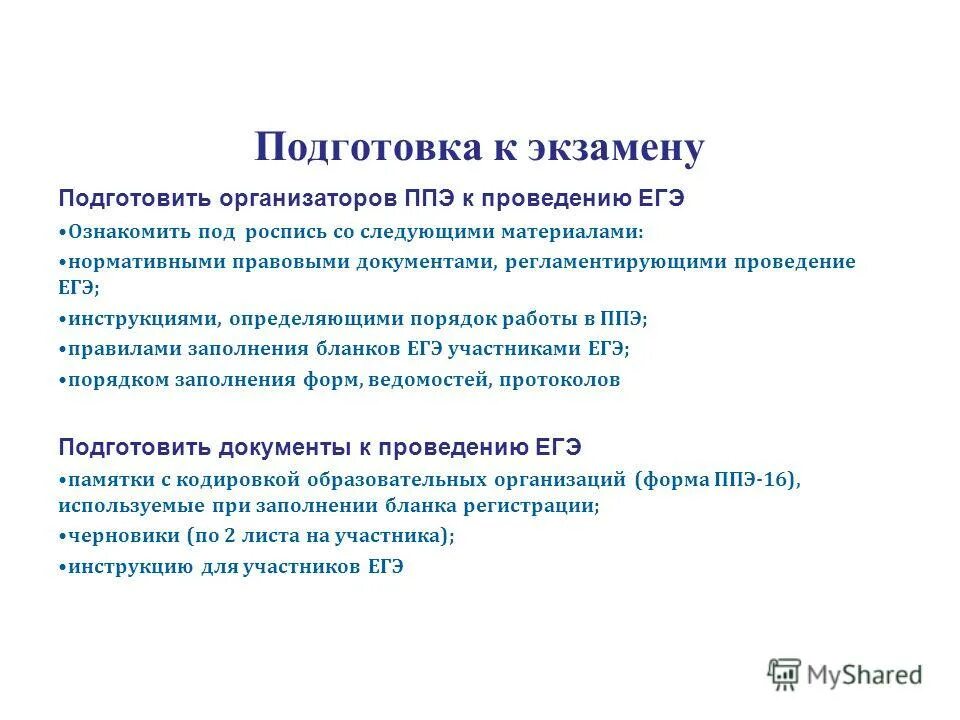 Подготовка к экзамену

Подготовить организаторов ППЭ к проведению ЕГЭ

•Ознакомить под роспись со следующими материалами:

•нормативными правовыми документами, регламентирующими проведение ЕГЭ;

•инструкциями, определяющими порядок работы в ППЭ;

•правилами заполнения бланков ЕГЭ участниками ЕГЭ;

•порядком заполнения форм, ведомостей, протоколов

Подготовить документы к проведению ЕГЭ

•памятки с кодировкой образовательных организаций (форма ППЭ-16), используемые при заполнении бланка регистрации;

•черновики (по 2 листа на участника);

•инструкцию для участников ЕГЭ

MyShared